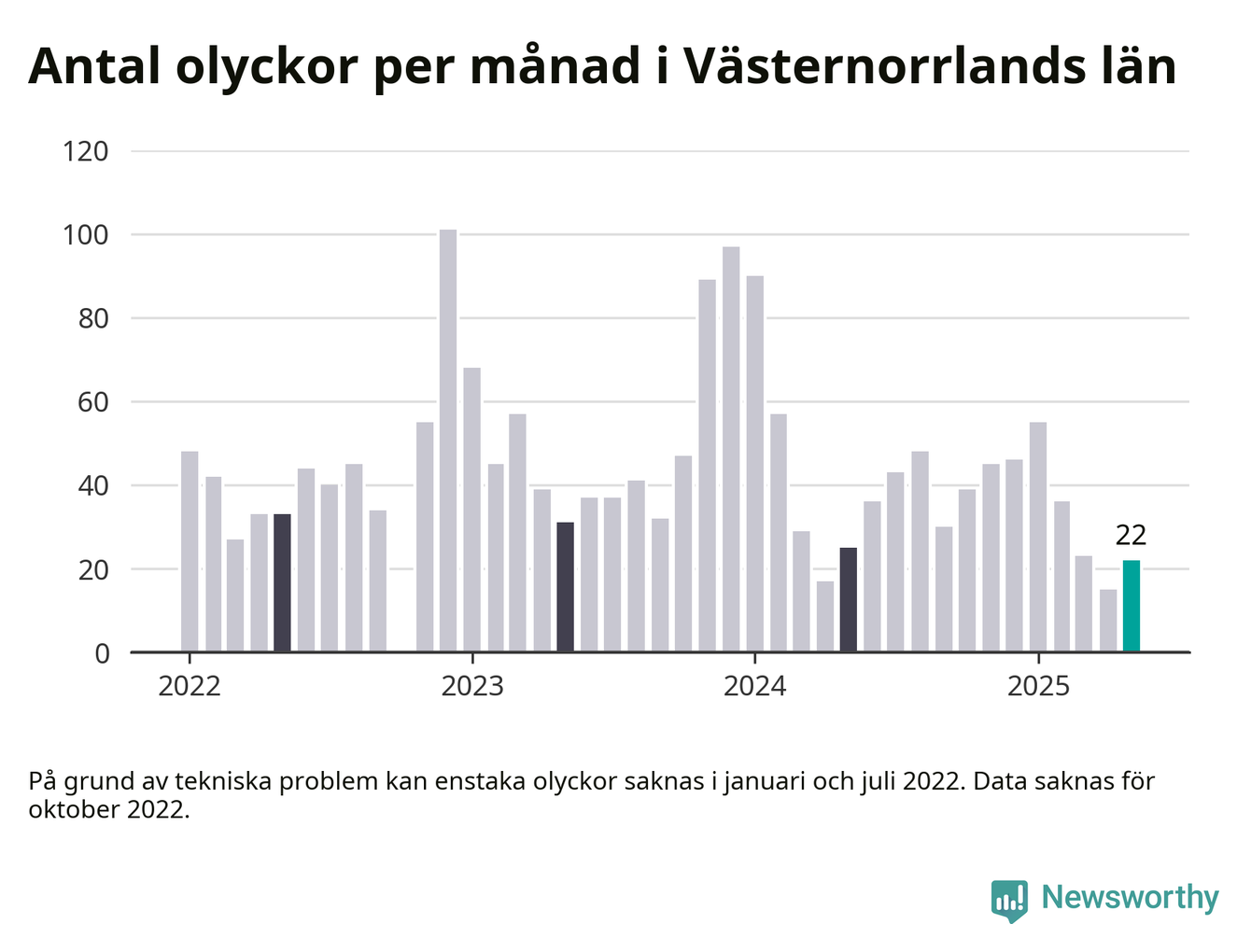 Antal olyckor per månad i Västernorrlands län

120
100
80
60
40
20
0

22

2022
2023
2024
2025

På grund av tekniska problem kan enstaka olyckor saknas i januari och juli 2022. Data saknas för oktober 2022.

Newsworthy